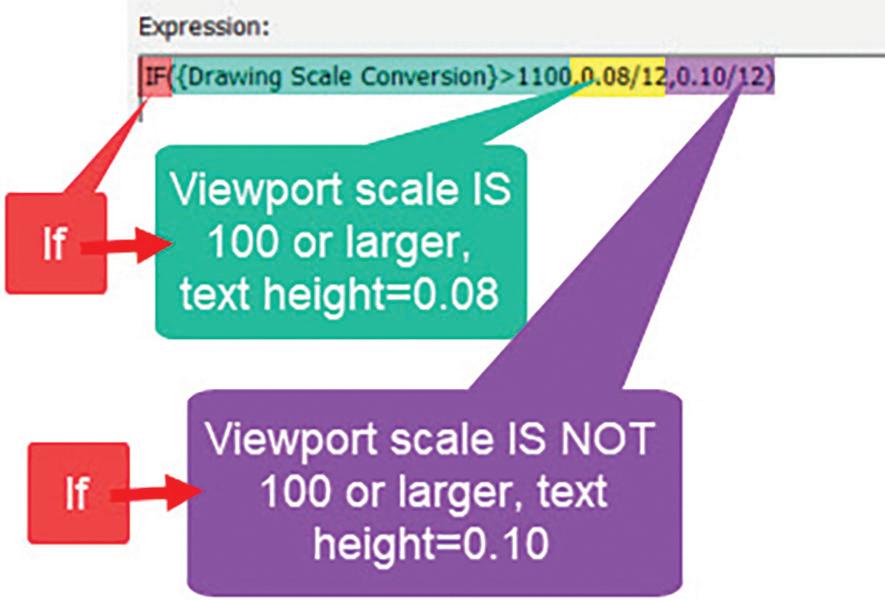 Expression:

IF({Drawing Scale Conversion}>1100,0.08/12,0.10/12)

If

Viewport scale IS 100 or larger, text height=0.08

If

Viewport scale IS NOT 100 or larger, text height=0.10